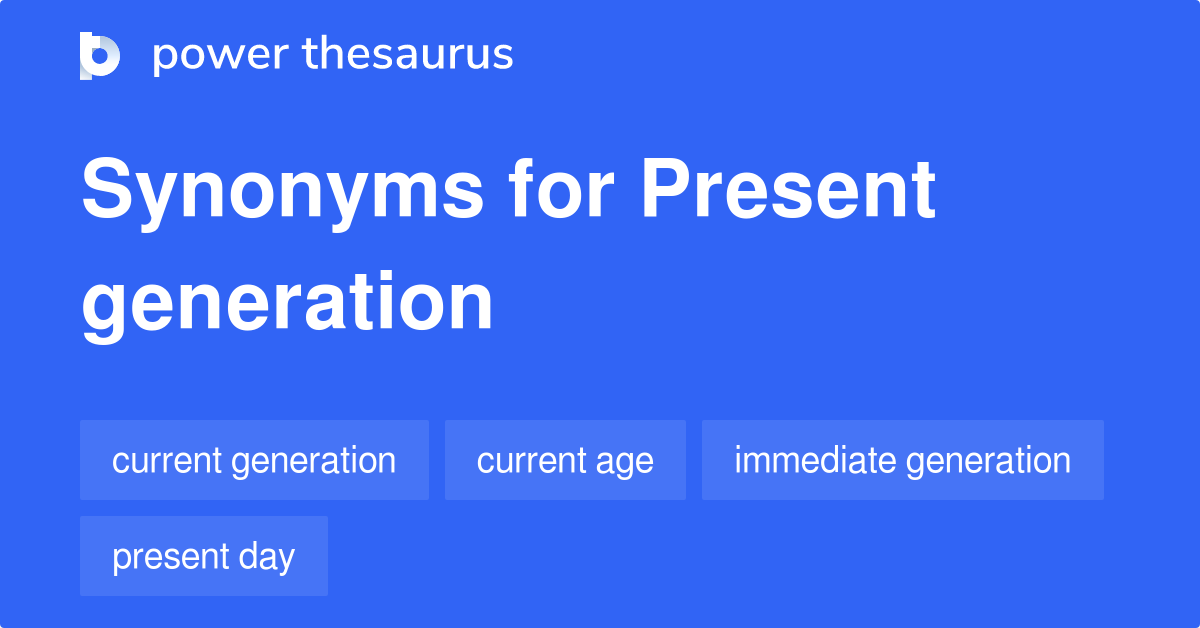 power thesaurus

Synonyms for Present generation

current generation

current age

immediate generation

present day